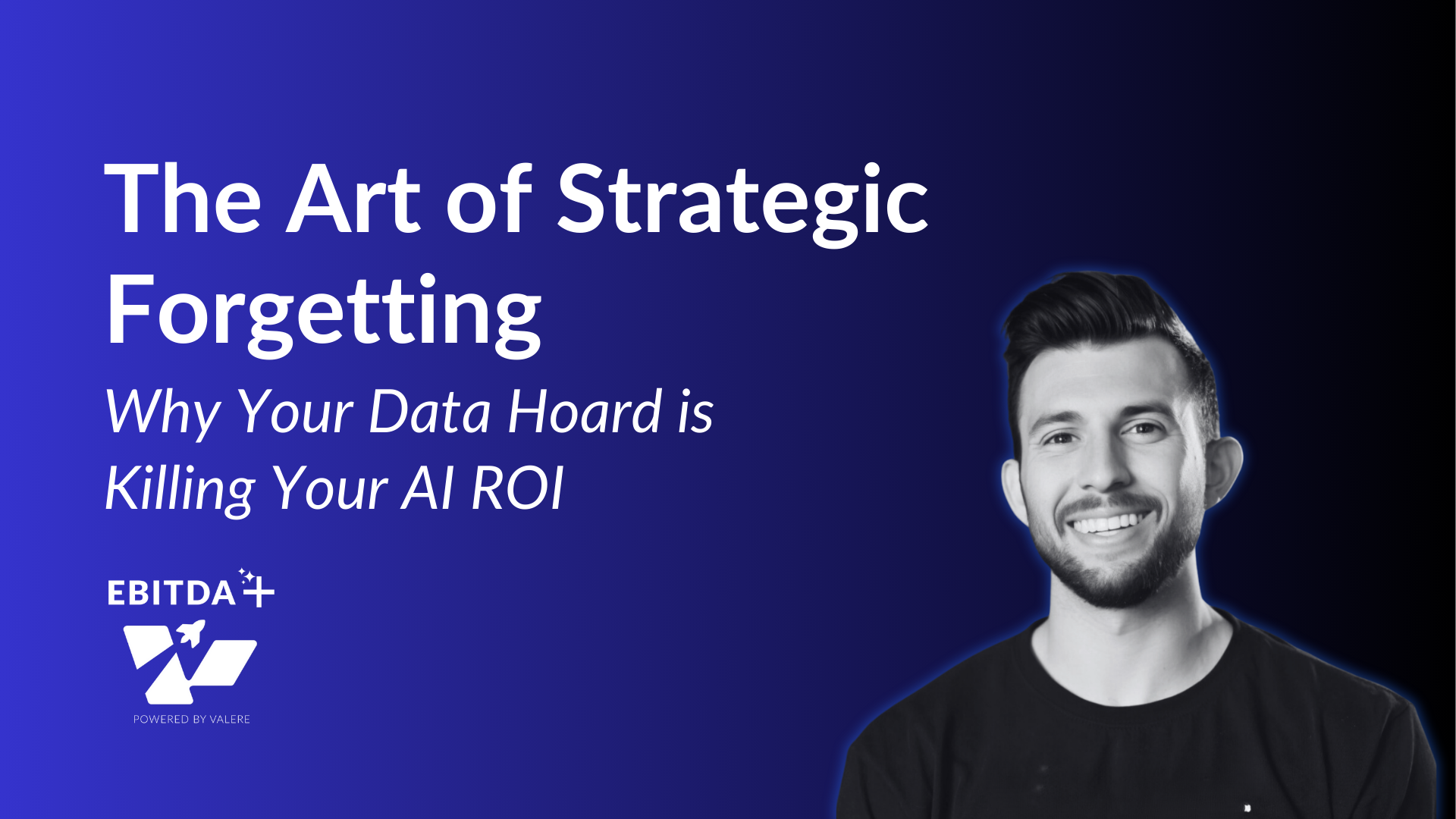 The Art of Strategic Forgetting

Why Your Data Hoard is Killing Your AI ROI

EBITDA+

POWERED BY VALERE